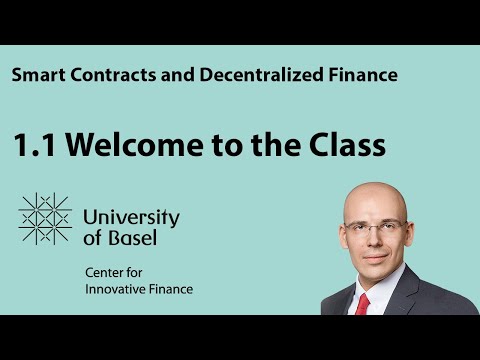 Smart Contracts and Decentralized Finance

1.1 Welcome to the Class

University of Basel

Center for Innovative Finance